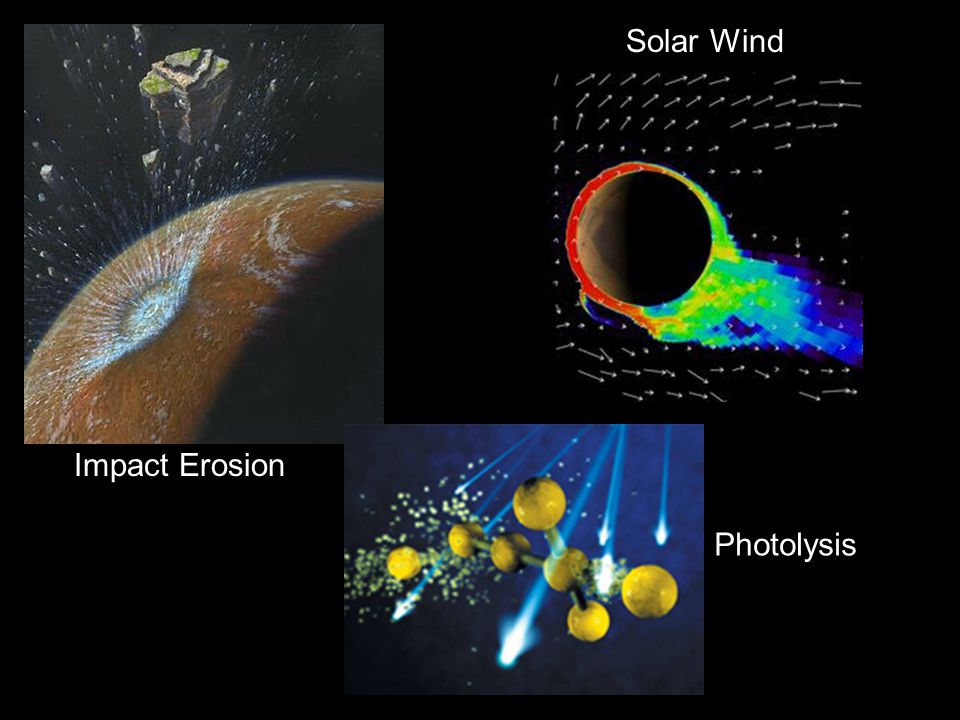 Solar Wind

Impact Erosion

Photolysis